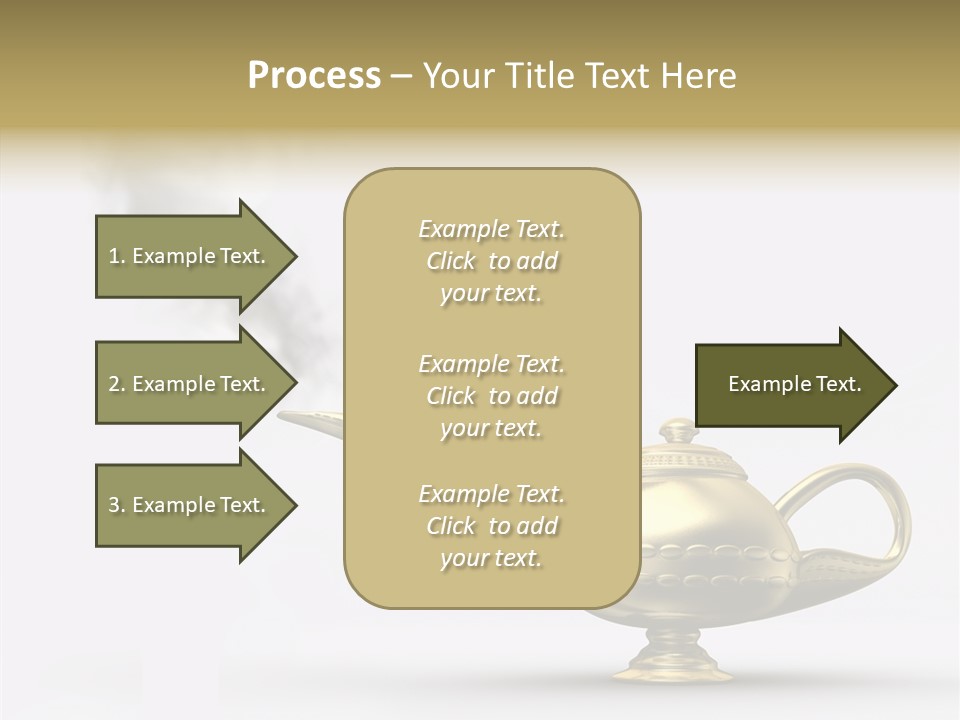 Process – Your Title Text Here

1. Example Text.

2. Example Text.

3. Example Text.

Example Text. Click to add your text.

Example Text. Click to add your text.

Example Text. Click to add your text.

Example Text.